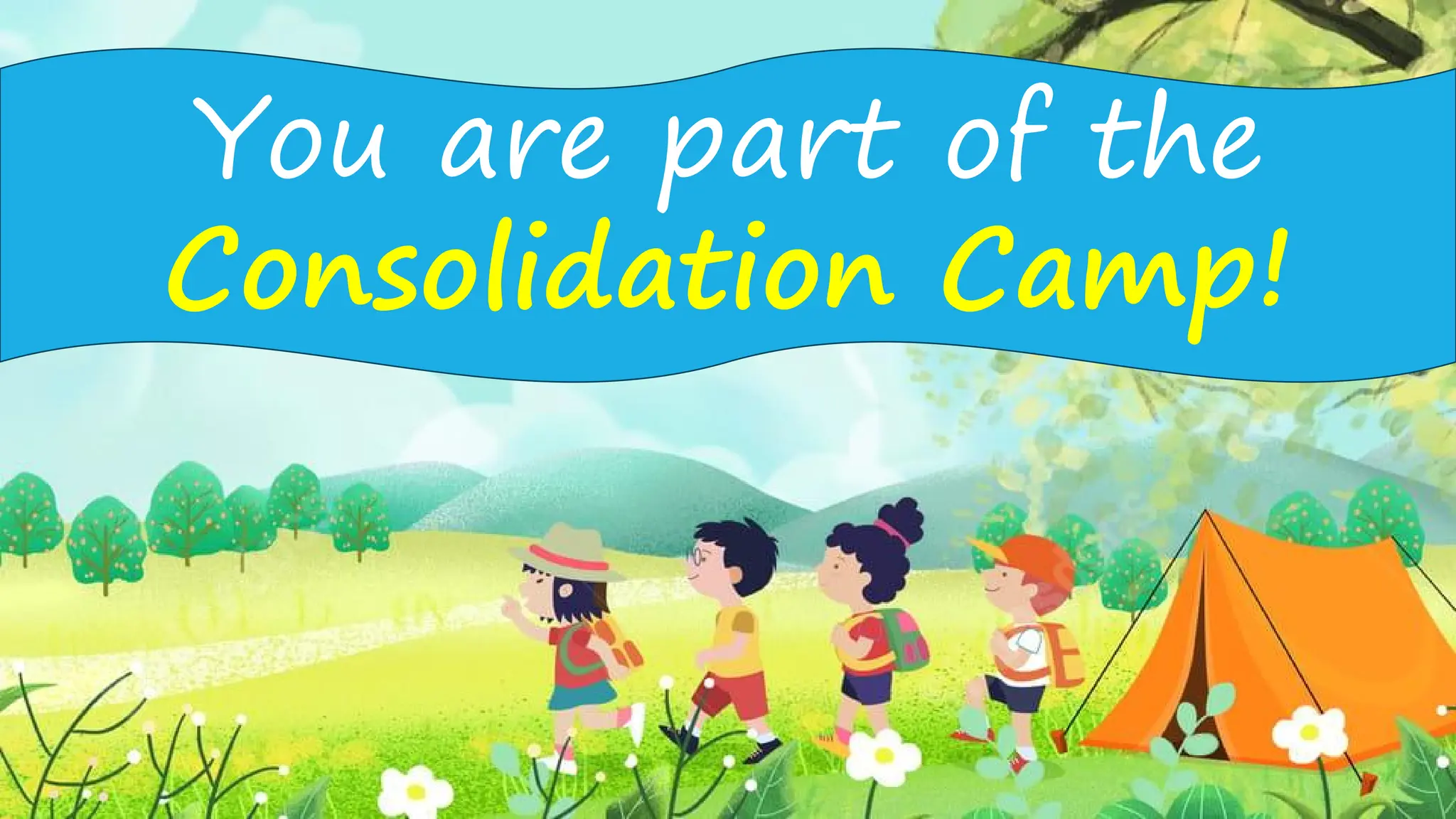 You are part of the Consolidation Camp!